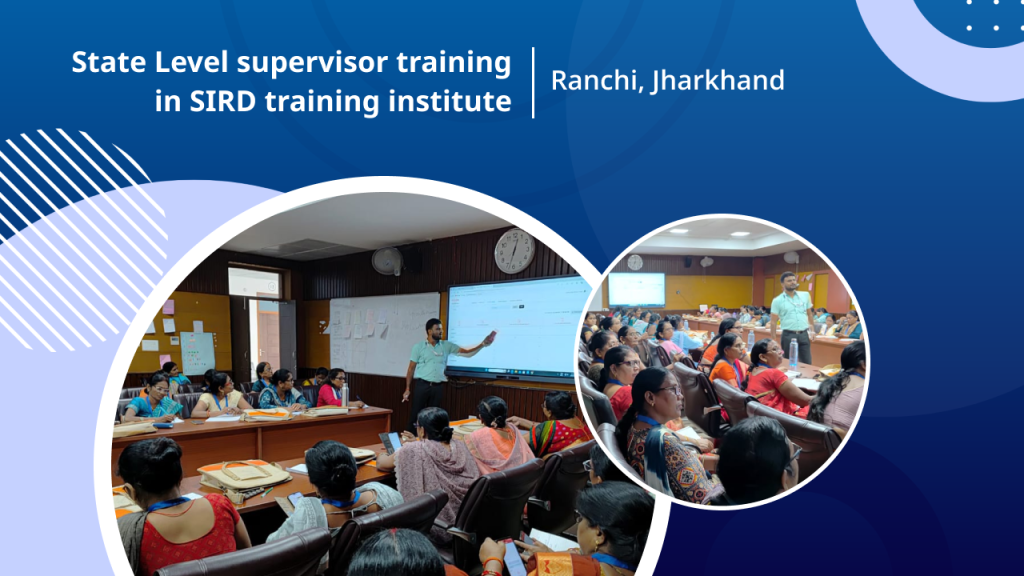 State Level supervisor training in SIRD training institute

Ranchi, Jharkhand